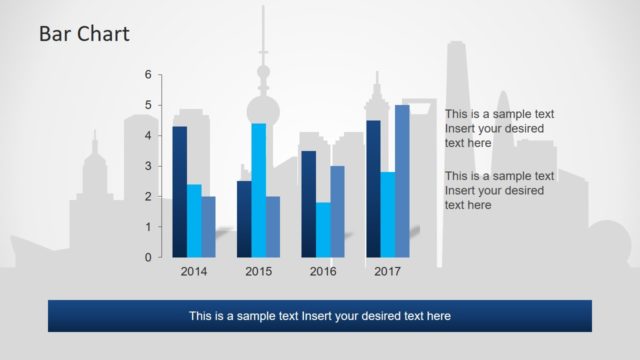 Bar Chart

6
5
4
3
2
1
0

2014
2015
2016
2017

This is a sample text Insert your desired text here

This is a sample text Insert your desired text here

This is a sample text Insert your desired text here